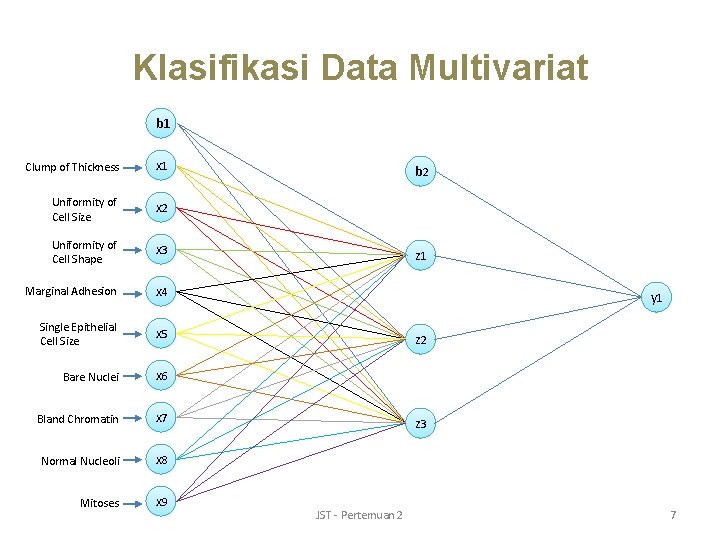 Klasifikasi Data Multivariat

b1

Clump of Thickness x1

Uniformity of Cell Size x2

Uniformity of Cell Shape x3

Marginal Adhesion x4

Single Epithelial Cell Size x5

Bare Nuclei x6

Bland Chromatin x7

Normal Nucleoli x8

Mitoses x9

b2

z1

z2

z3

y1

JST - Pertemuan 2

7